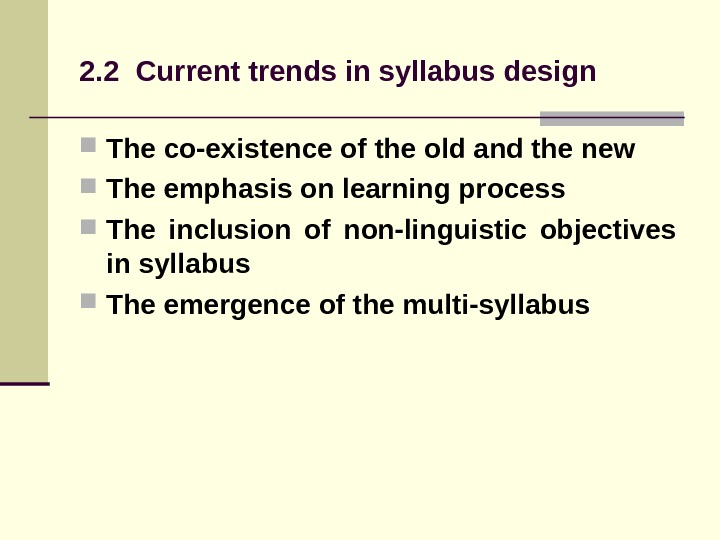 2.2 Current trends in syllabus design

The co-existence of the old and the new

The emphasis on learning process

The inclusion of non-linguistic objectives in syllabus

The emergence of the multi-syllabus